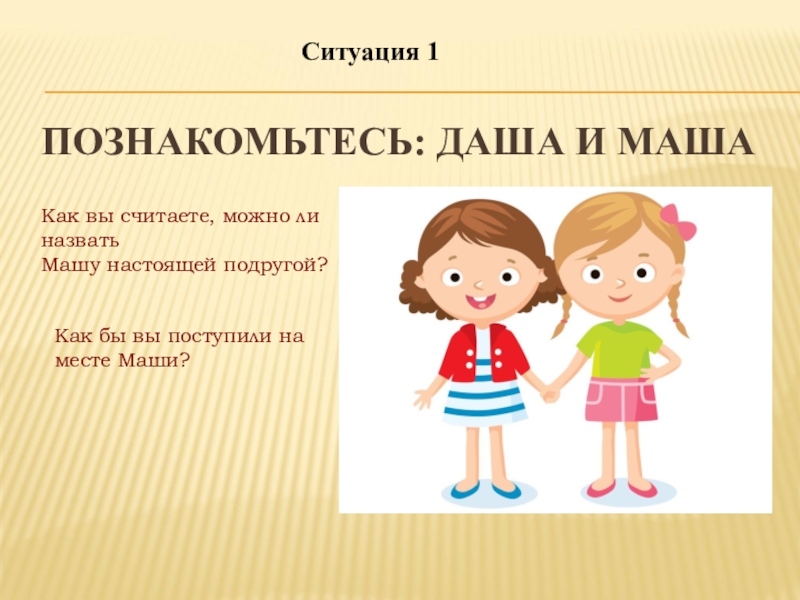 Ситуация 1

ПОЗНАКОМЬТЕСЬ: ДАША И МАША

Как вы считаете, можно ли назвать Машу настоящей подругой?

Как бы вы поступили на месте Маши?